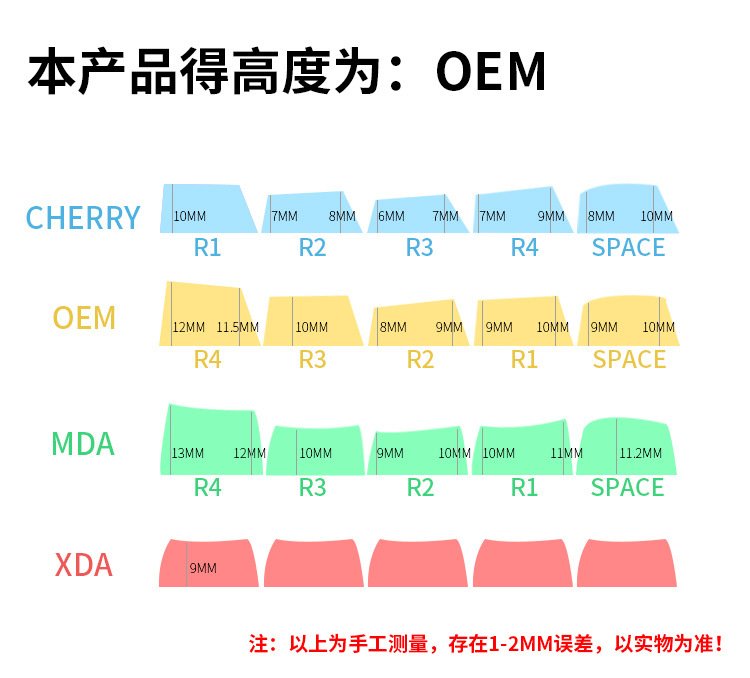 本产品得高度为：OEM

CHERRY
10MM
R1
7MM 8MM
R2
6MM 7MM
R3
7MM 9MM
R4
8MM 10MM
SPACE

OEM
12MM 11.5MM
R4
10MM
R3
8MM 9MM
R2
9MM 10MM
R1
9MM 10MM
SPACE

MDA
13MM 12MM
R4
10MM
R3
9MM 10MM
R2
10MM 11MM
R1
11.2MM
SPACE

XDA
9MM

注：以上为手工测量，存在1-2MM误差，以实物为准！